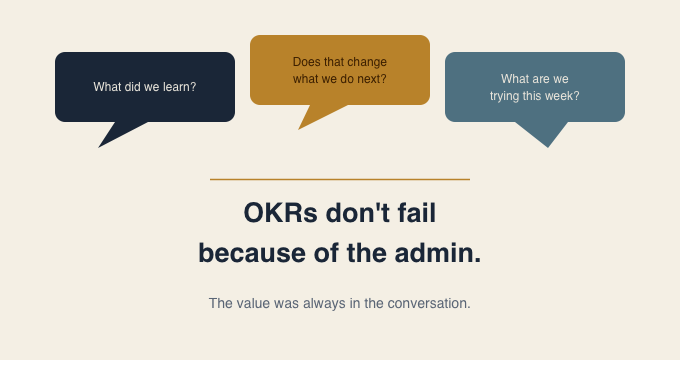 What did we learn?

Does that change what we do next?

What are we trying this week?

OKRs don't fail because of the admin.

The value was always in the conversation.